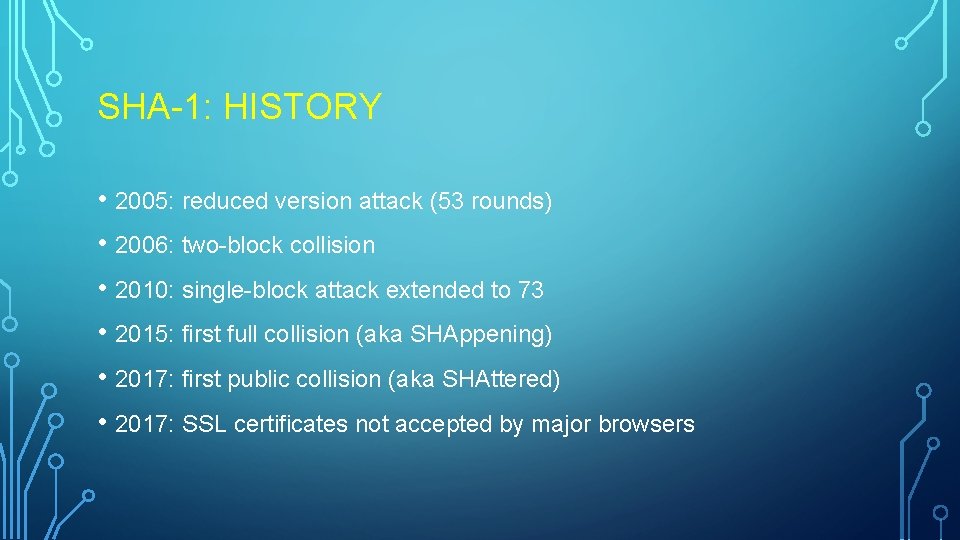 SHA-1: HISTORY

• 2005: reduced version attack (53 rounds)

• 2006: two-block collision

• 2010: single-block attack extended to 73

• 2015: first full collision (aka SHAppening)

• 2017: first public collision (aka SHAttered)

• 2017: SSL certificates not accepted by major browsers